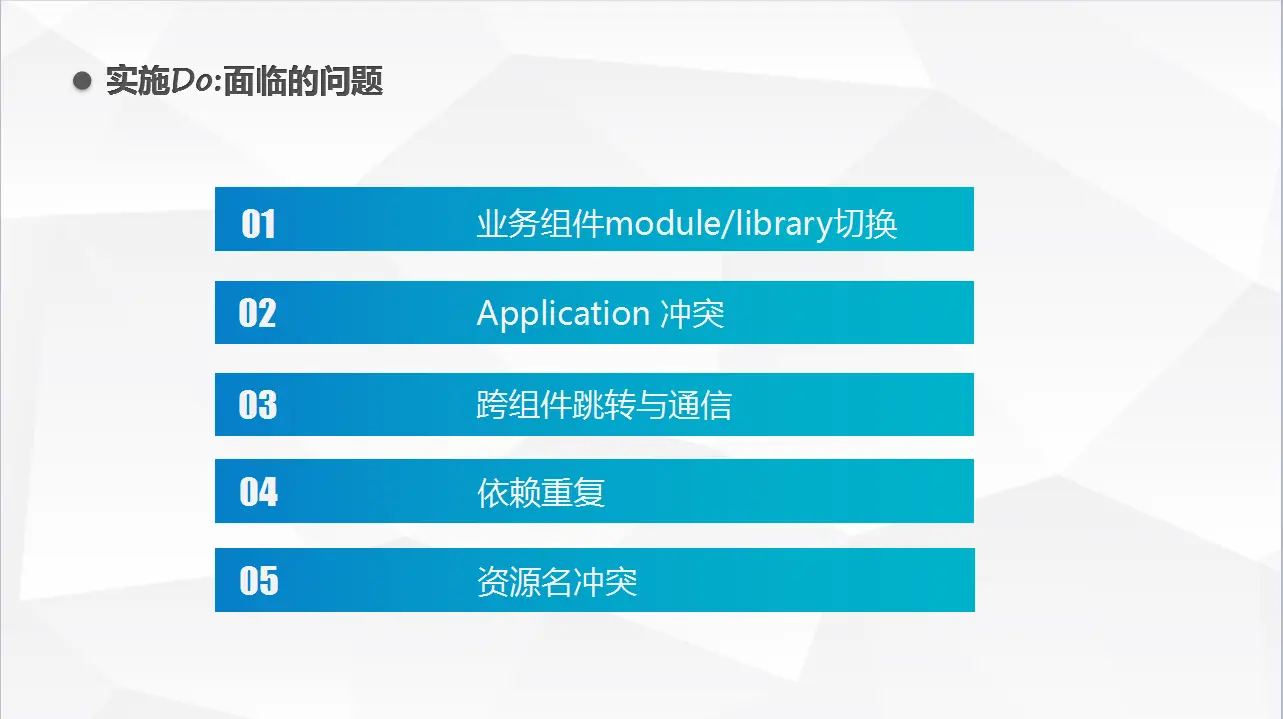 实施Do:面临的问题

01 业务组件module/library切换

02 Application 冲突

03 跨组件跳转与通信

04 依赖重复

05 资源名冲突